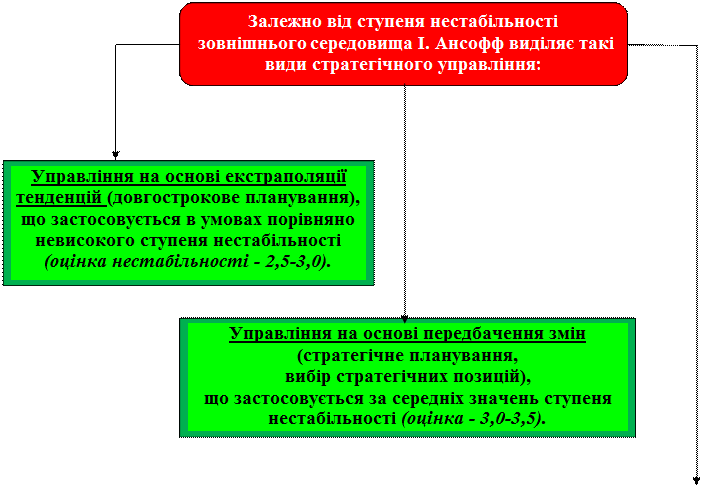 Залежно від ступеня нестабільності зовнішнього середовища І. Ансофф виділяє такі види стратегічного управління:

Управління на основі екстраполяції тенденцій (довгострокове планування), що застосовується в умовах порівняно невисокого ступеня нестабільності (оцінка нестабільності - 2,5-3,0).

Управління на основі передбачення змін (стратегічне планування, вибір стратегічних позицій), що застосовується за середніх значень ступеня нестабільності (оцінка - 3,0-3,5).